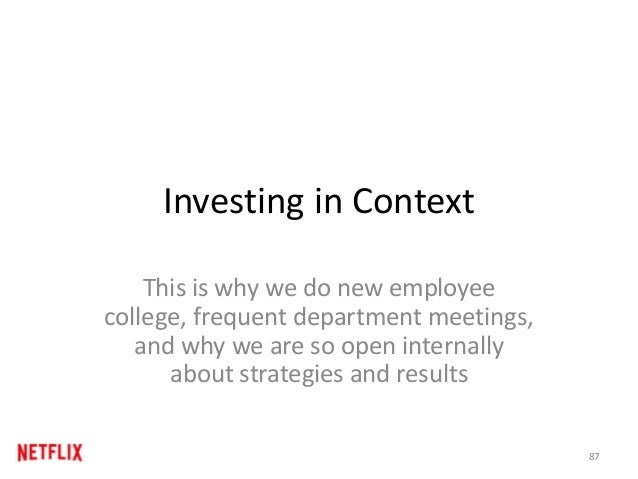 Investing in Context

This is why we do new employee college, frequent department meetings, and why we are so open internally about strategies and results

NETFLIX

87